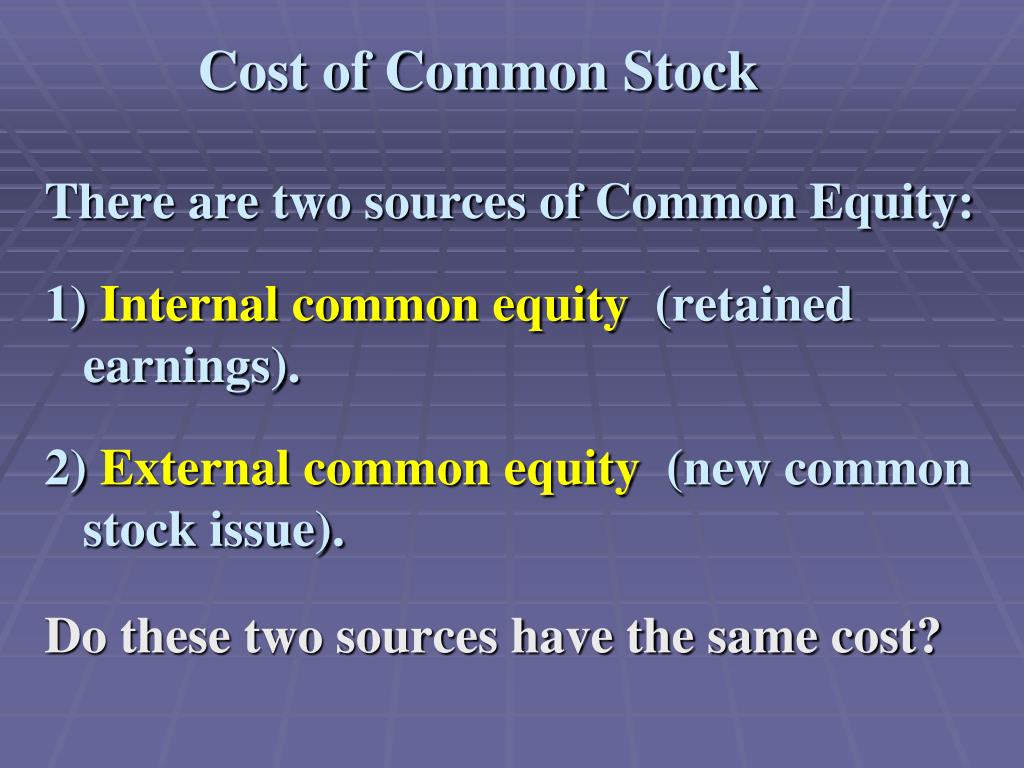 Cost of Common Stock

There are two sources of Common Equity:

1) Internal common equity (retained earnings).

2) External common equity (new common stock issue).

Do these two sources have the same cost?